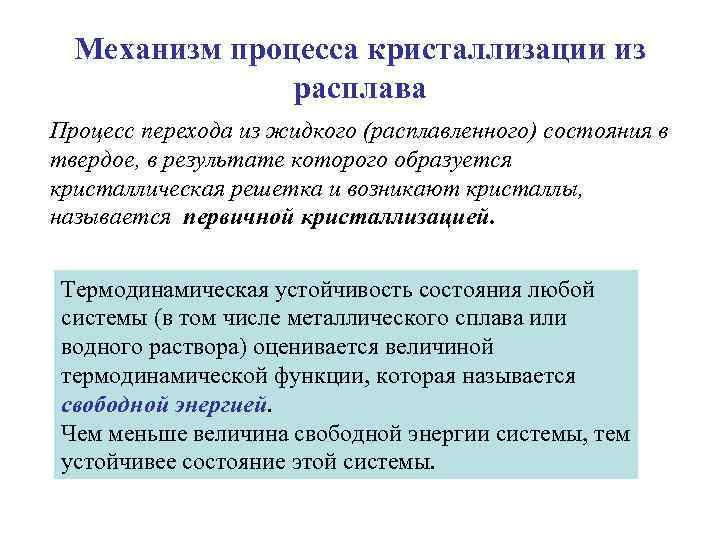 Механизм процесса кристаллизации из расплава

Процесс перехода из жидкого (расплавленного) состояния в твердое, в результате которого образуется кристаллическая решетка и возникают кристаллы, называется первичной кристаллизацией.

Термодинамическая устойчивость состояния любой системы (в том числе металлического сплава или водного раствора) оценивается величиной термодинамической функции, которая называется свободной энергией.
Чем меньше величина свободной энергии системы, тем устойчивее состояние этой системы.